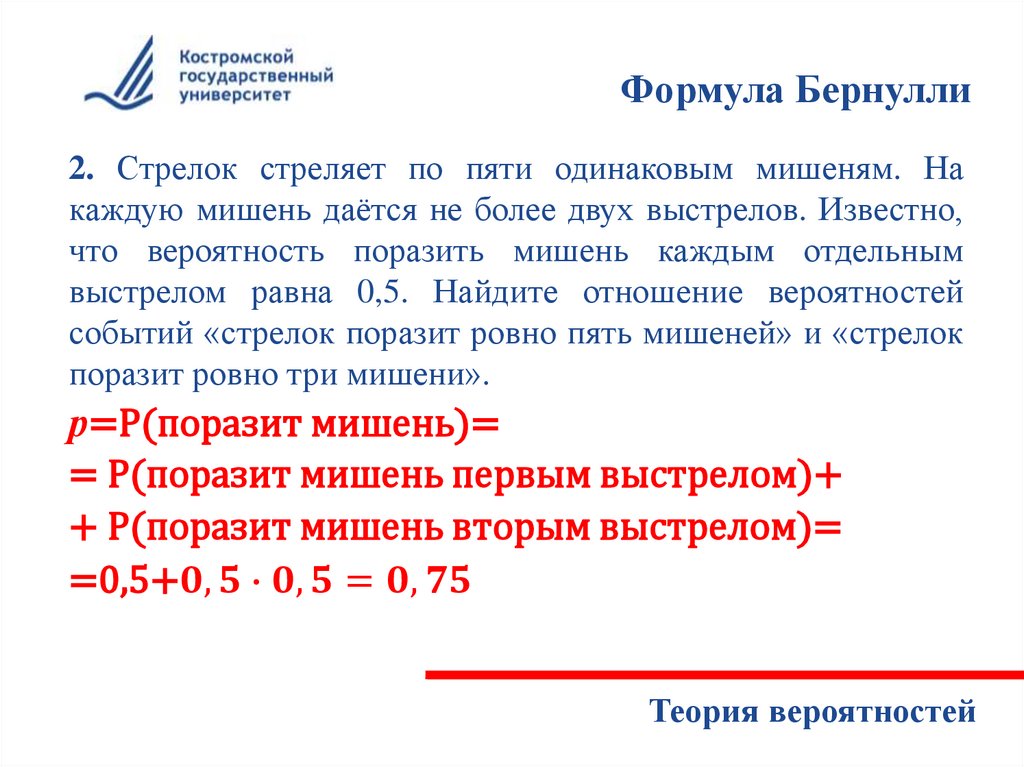 Костромской государственный университет

Формула Бернулли

2. Стрелок стреляет по пяти одинаковым мишеням. На каждую мишень даётся не более двух выстрелов. Известно, что вероятность поразить мишень каждым отдельным выстрелом равна 0,5. Найдите отношение вероятностей событий «стрелок поразит ровно пять мишеней» и «стрелок поразит ровно три мишени».

$p$=P(поразит мишень)=
= P(поразит мишень первым выстрелом)+
+ P(поразит мишень вторым выстрелом)=
=0,5+$0,5 \cdot 0,5 = 0,75$

Теория вероятностей